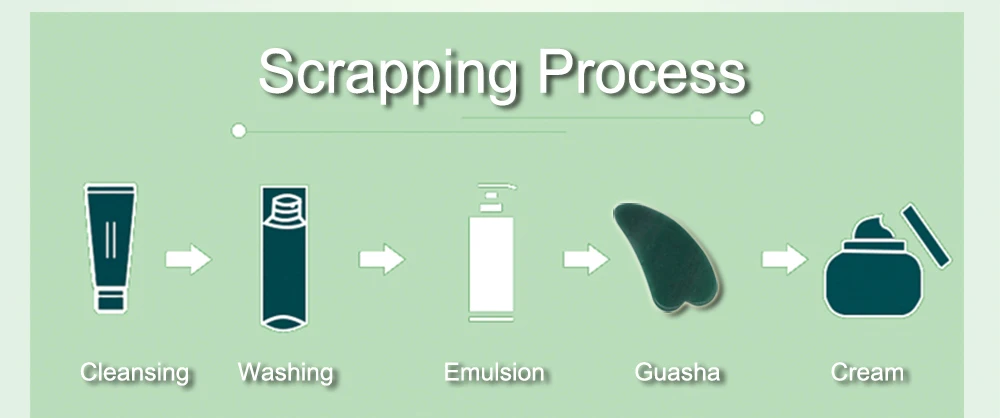 Scrapping Process

Cleansing

Washing

Emulsion

Guasha

Cream